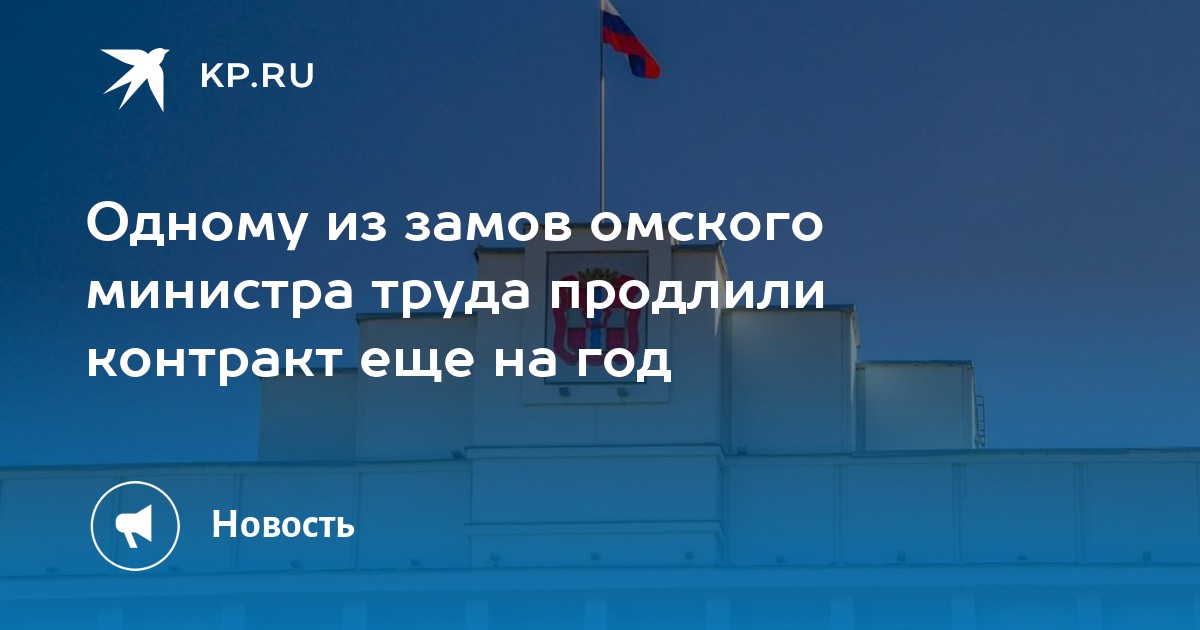 KP.RU

Одному из замов омского министра труда продлили контракт еще на год

Новость